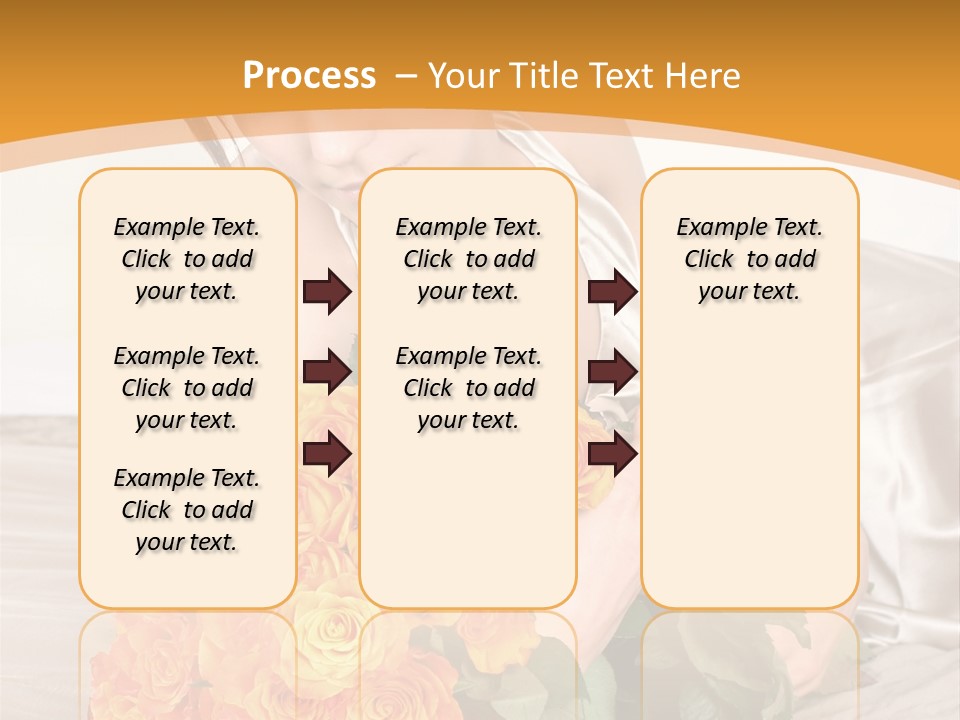 Process – Your Title Text Here

Example Text. Click to add your text.

Example Text. Click to add your text.

Example Text. Click to add your text.

Example Text. Click to add your text.

Example Text. Click to add your text.

Example Text. Click to add your text.